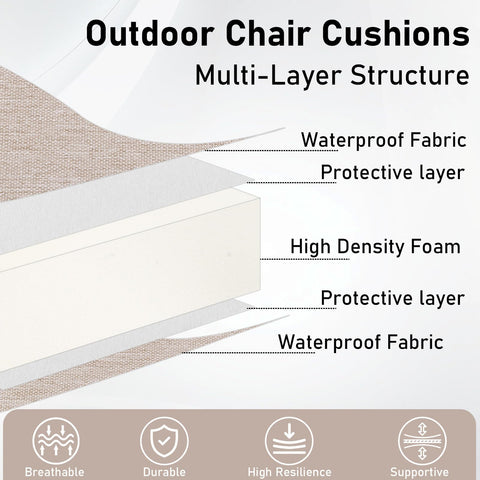 Outdoor Chair Cushions
Multi-Layer Structure

Waterproof Fabric
Protective layer
High Density Foam
Protective layer
Waterproof Fabric

Breathable
Durable
High Resilience
Supportive